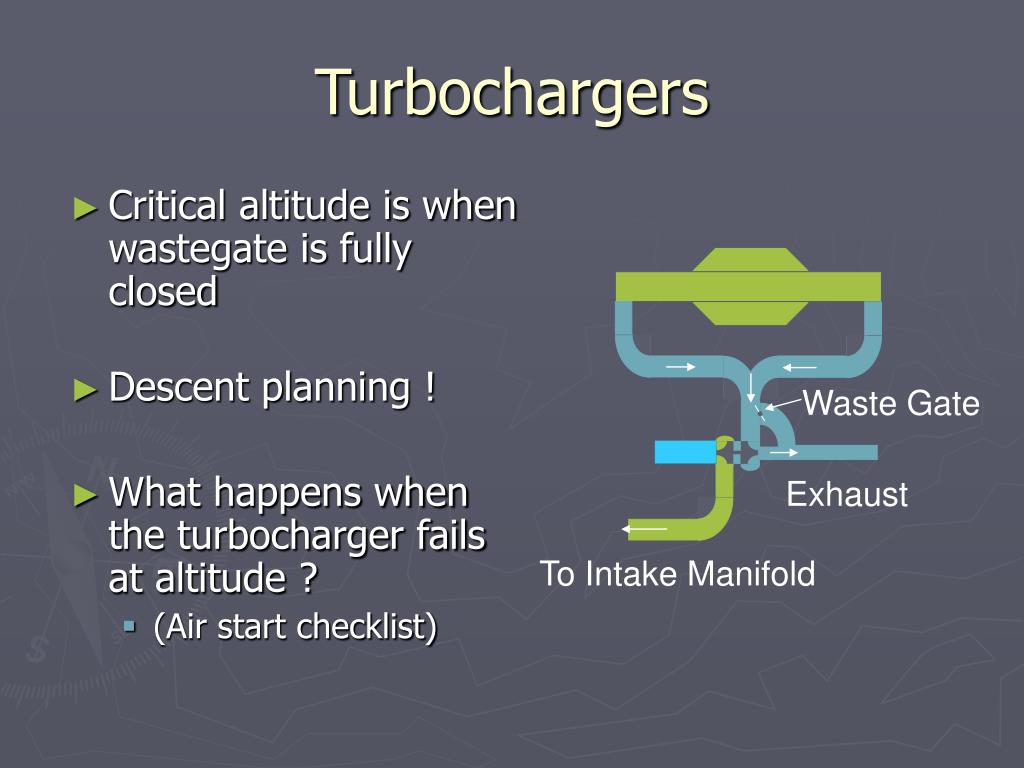 Turbochargers

► Critical altitude is when wastegate is fully closed

► Descent planning !

► What happens when the turbocharger fails at altitude ?
 ▪ (Air start checklist)

Waste Gate

Exhaust

To Intake Manifold